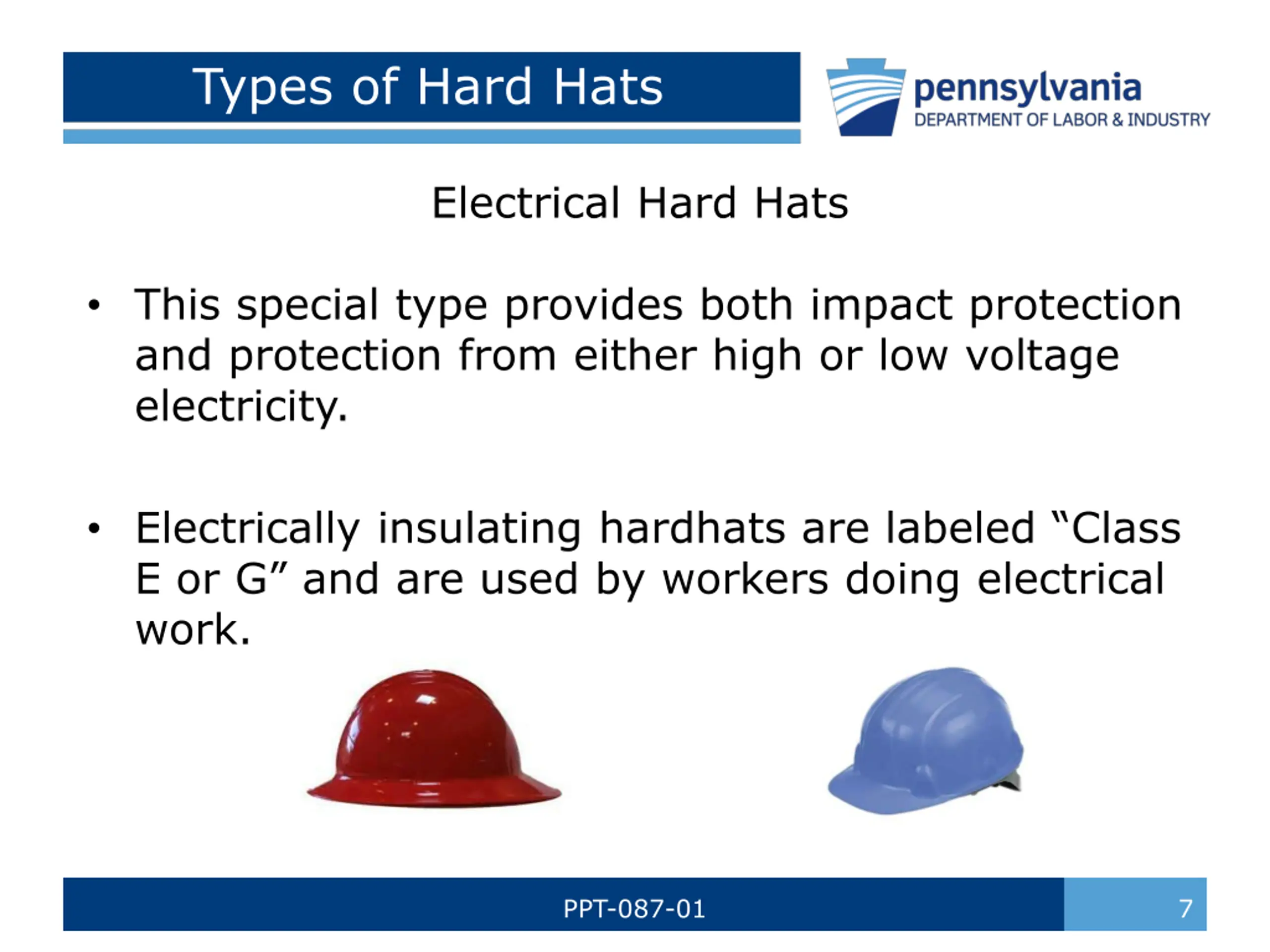 Types of Hard Hats

pennsylvania
DEPARTMENT OF LABOR & INDUSTRY

Electrical Hard Hats

• This special type provides both impact protection and protection from either high or low voltage electricity.

• Electrically insulating hardhats are labeled “Class E or G” and are used by workers doing electrical work.

PPT-087-01

7